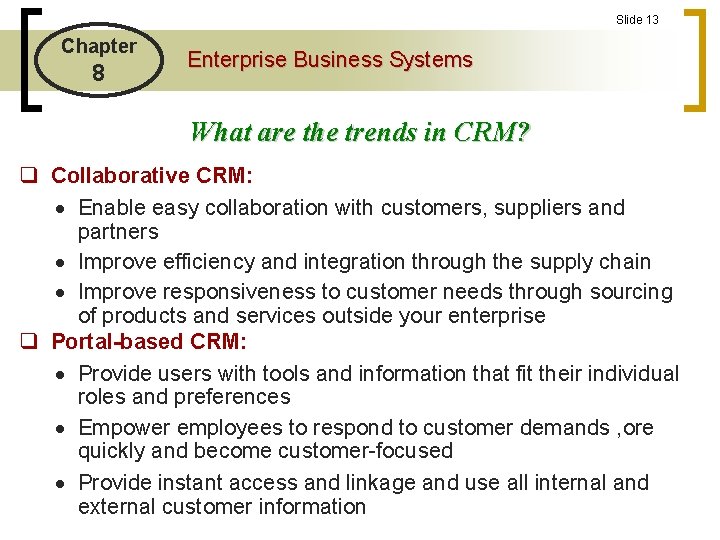 Slide 13

Chapter
8

Enterprise Business Systems

What are the trends in CRM?

☐ Collaborative CRM:

• Enable easy collaboration with customers, suppliers and partners

• Improve efficiency and integration through the supply chain

• Improve responsiveness to customer needs through sourcing of products and services outside your enterprise

☐ Portal-based CRM:

• Provide users with tools and information that fit their individual roles and preferences

• Empower employees to respond to customer demands ,ore quickly and become customer-focused

• Provide instant access and linkage and use all internal and external customer information